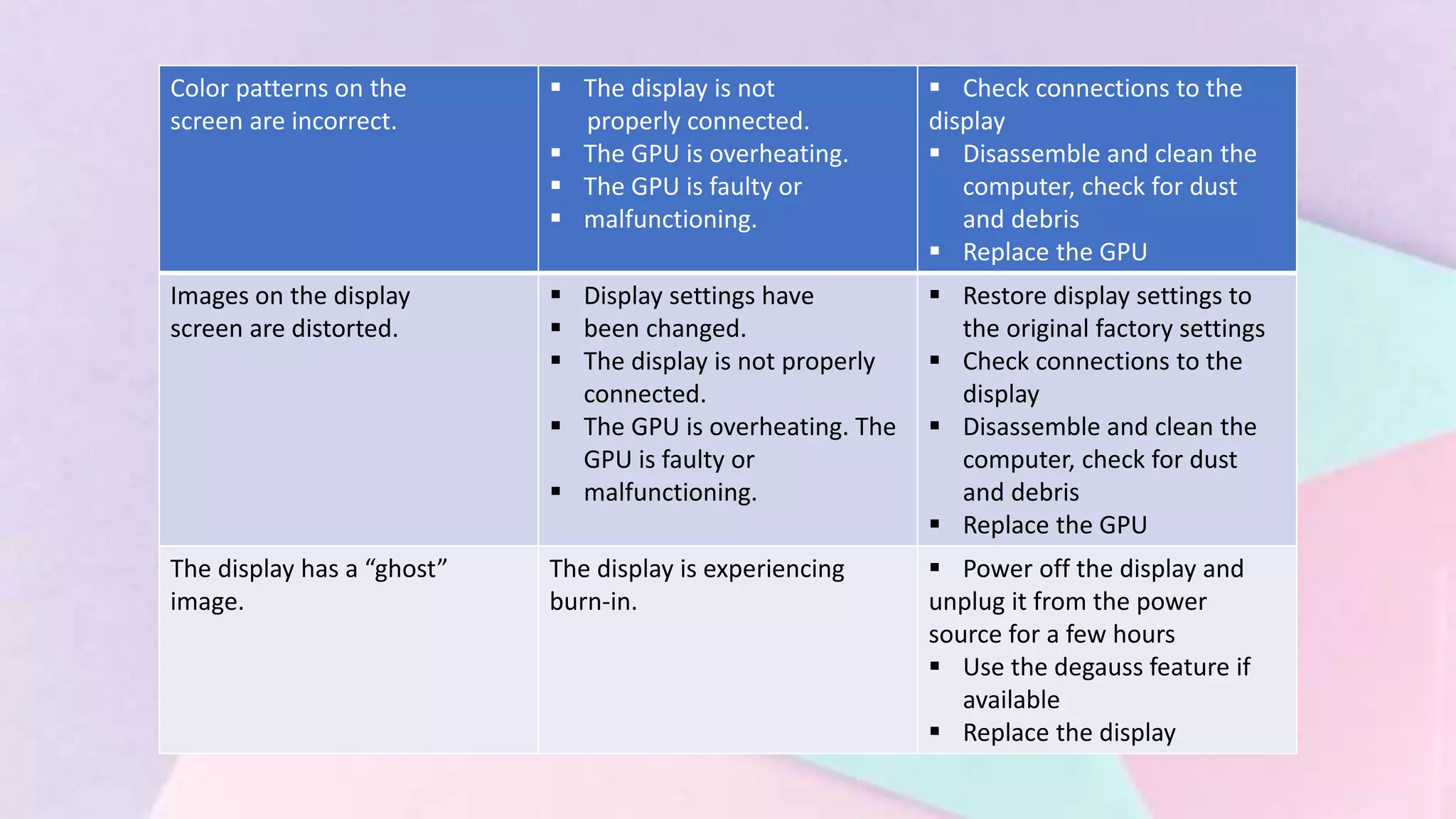 | Color patterns on the screen are incorrect. | ▪ The display is not properly connected.<br>▪ The GPU is overheating.<br>▪ The GPU is faulty or<br>▪ malfunctioning. | ▪ Check connections to the display<br>▪ Disassemble and clean the computer, check for dust and debris<br>▪ Replace the GPU |
|---|---|---|
| Images on the display screen are distorted. | ▪ Display settings have<br>▪ been changed.<br>▪ The display is not properly connected.<br>▪ The GPU is overheating. The GPU is faulty or<br>▪ malfunctioning. | ▪ Restore display settings to the original factory settings<br>▪ Check connections to the display<br>▪ Disassemble and clean the computer, check for dust and debris<br>▪ Replace the GPU |
| The display has a “ghost” image. | The display is experiencing burn-in. | ▪ Power off the display and unplug it from the power source for a few hours<br>▪ Use the degauss feature if available<br>▪ Replace the display |